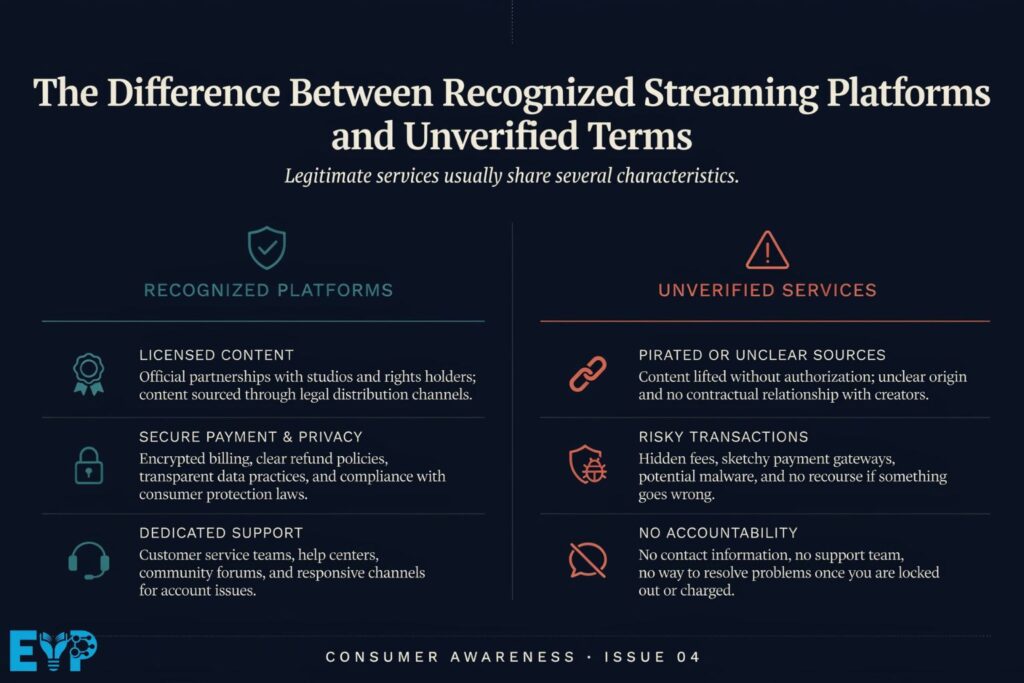 The Difference Between Recognized Streaming Platforms and Unverified Terms

Legitimate services usually share several characteristics.

RECOGNIZED PLATFORMS

LICENSED CONTENT
Official partnerships with studios and rights holders; content sourced through legal distribution channels.

SECURE PAYMENT & PRIVACY
Encrypted billing, clear refund policies, transparent data practices, and compliance with consumer protection laws.

DEDICATED SUPPORT
Customer service teams, help centers, community forums, and responsive channels for account issues.

UNVERIFIED SERVICES

PIRATED OR UNCLEAR SOURCES
Content lifted without authorization; unclear origin and no contractual relationship with creators.

RISKY TRANSACTIONS
Hidden fees, sketchy payment gateways, potential malware, and no recourse if something goes wrong.

NO ACCOUNTABILITY
No contact information, no support team, no way to resolve problems once you are locked out or charged.

EVP

CONSUMER AWARENESS · ISSUE 04